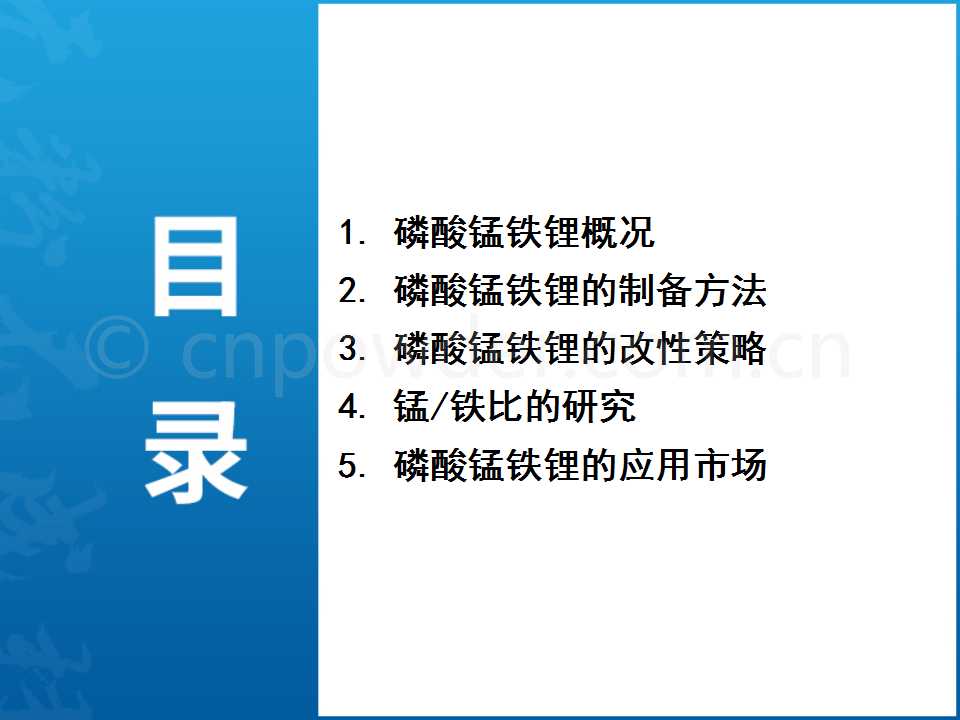 目录

1. 磷酸锰铁锂概况
2. 磷酸锰铁锂的制备方法
3. 磷酸锰铁锂的改性策略
4. 锰/铁比的研究
5. 磷酸锰铁锂的应用市场

© cnpowder.com.cn